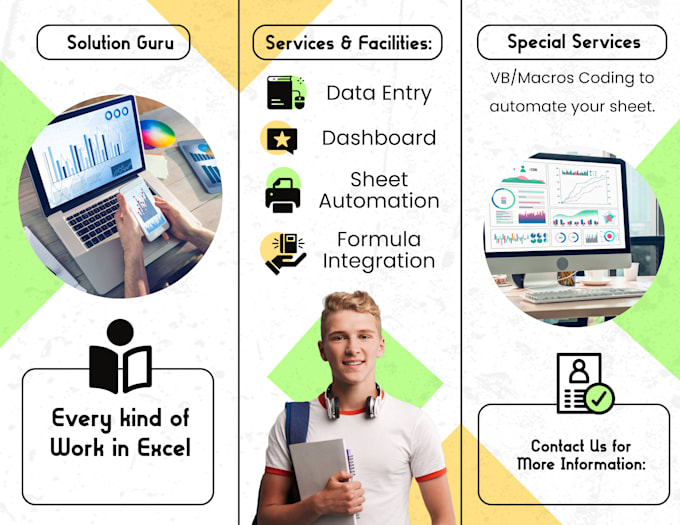 Solution Guru

Every kind of Work in Excel

Services & Facilities:

Data Entry

Dashboard

Sheet Automation

Formula Integration

Special Services

VB/Macros Coding to automate your sheet.

Contact Us for More Information: